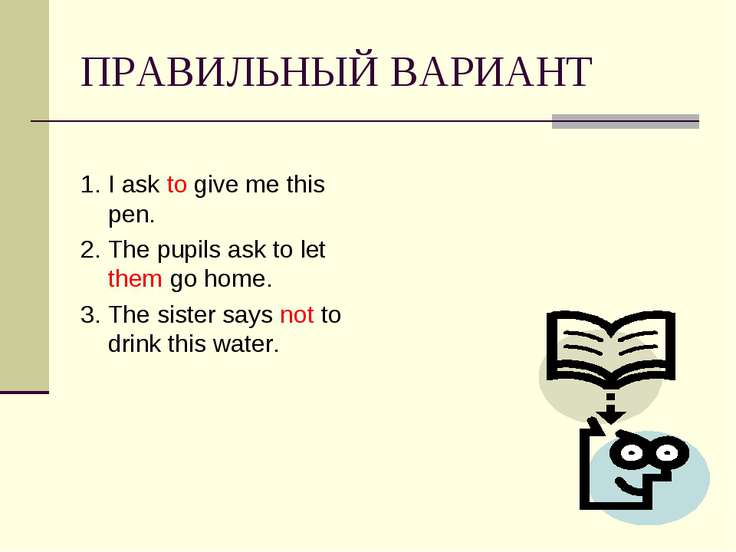 ПРАВИЛЬНЫЙ ВАРИАНТ

1. I ask to give me this pen.
2. The pupils ask to let them go home.
3. The sister says not to drink this water.